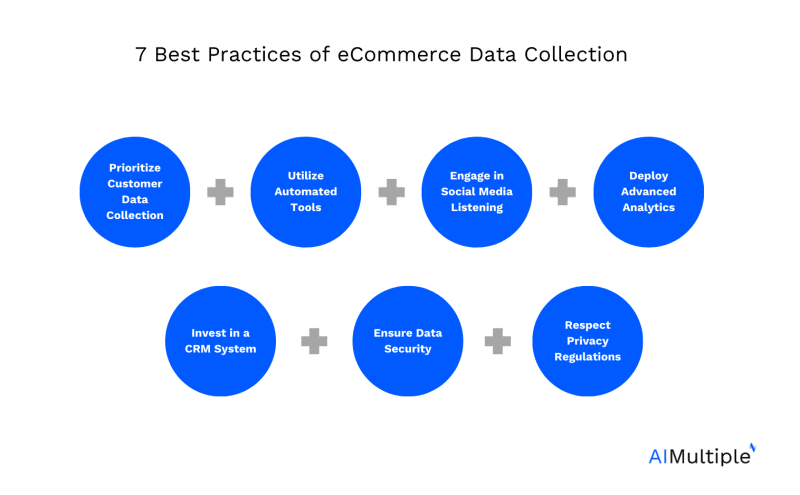 7 Best Practices of eCommerce Data Collection

Prioritize Customer Data Collection

Utilize Automated Tools

Engage in Social Media Listening

Deploy Advanced Analytics

Invest in a CRM System

Ensure Data Security

Respect Privacy Regulations

AIMultiple